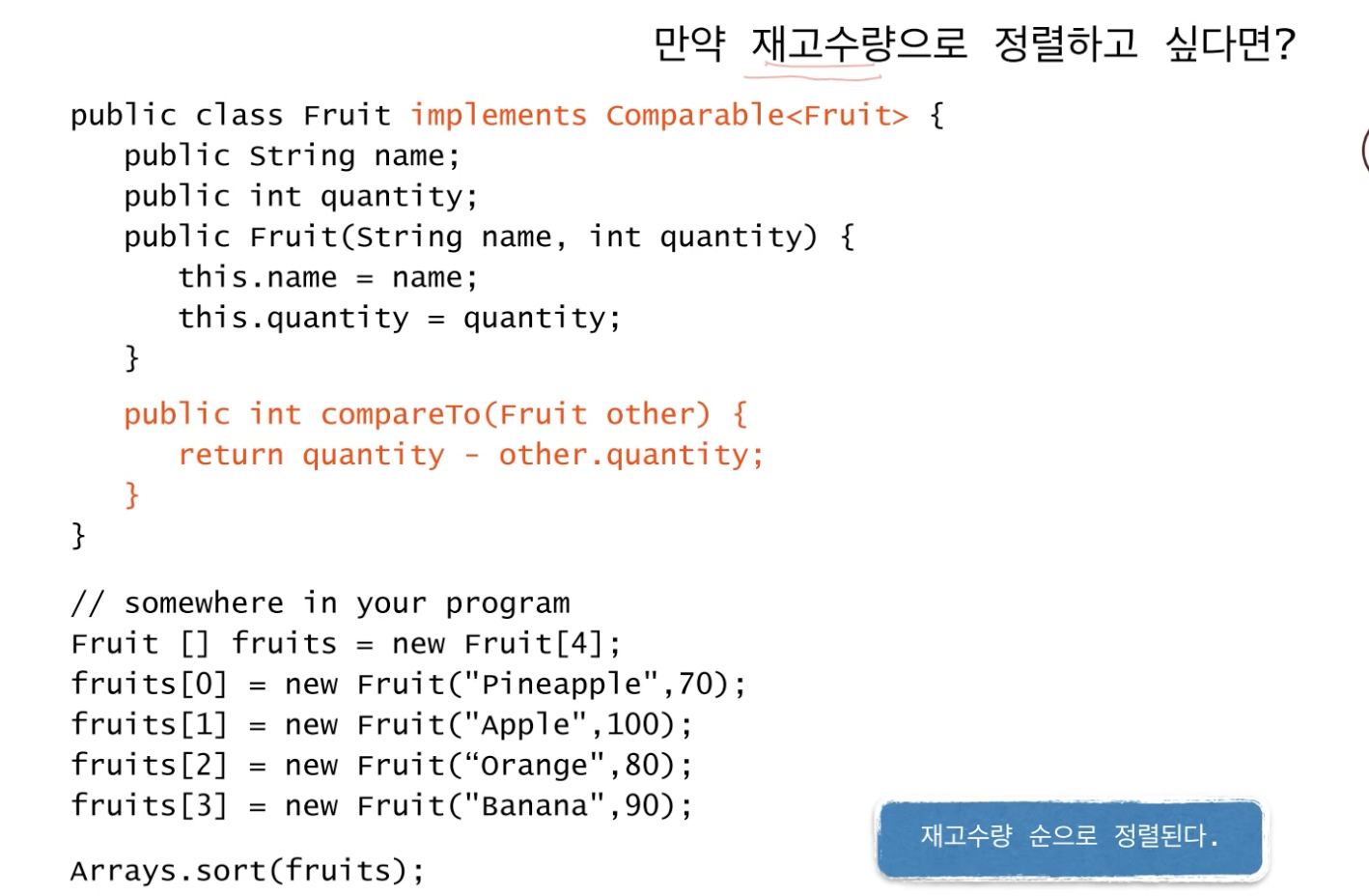 만약 재고수량으로 정렬하고 싶다면?

public class Fruit implements Comparable<Fruit> {
public String name;
public int quantity;
public Fruit(String name, int quantity) {
this.name = name;
this.quantity = quantity;
}
public int compareTo(Fruit other) {
return quantity - other.quantity;
}
}

// somewhere in your program
Fruit [] fruits = new Fruit[4];
fruits[0] = new Fruit("Pineapple",70);
fruits[1] = new Fruit("Apple",100);
fruits[2] = new Fruit(“Orange",80);
fruits[3] = new Fruit("Banana",90);

Arrays.sort(fruits);

재고수량 순으로 정렬된다.